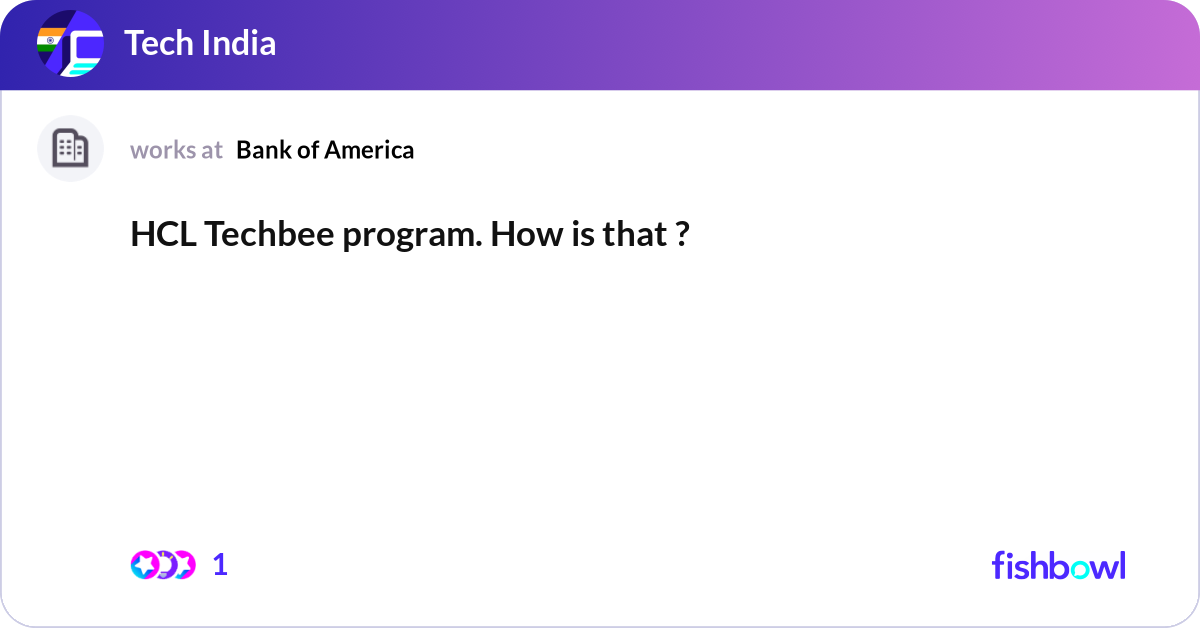 Tech India

works at Bank of America

HCL Techbee program. How is that ?

1

fishbowl